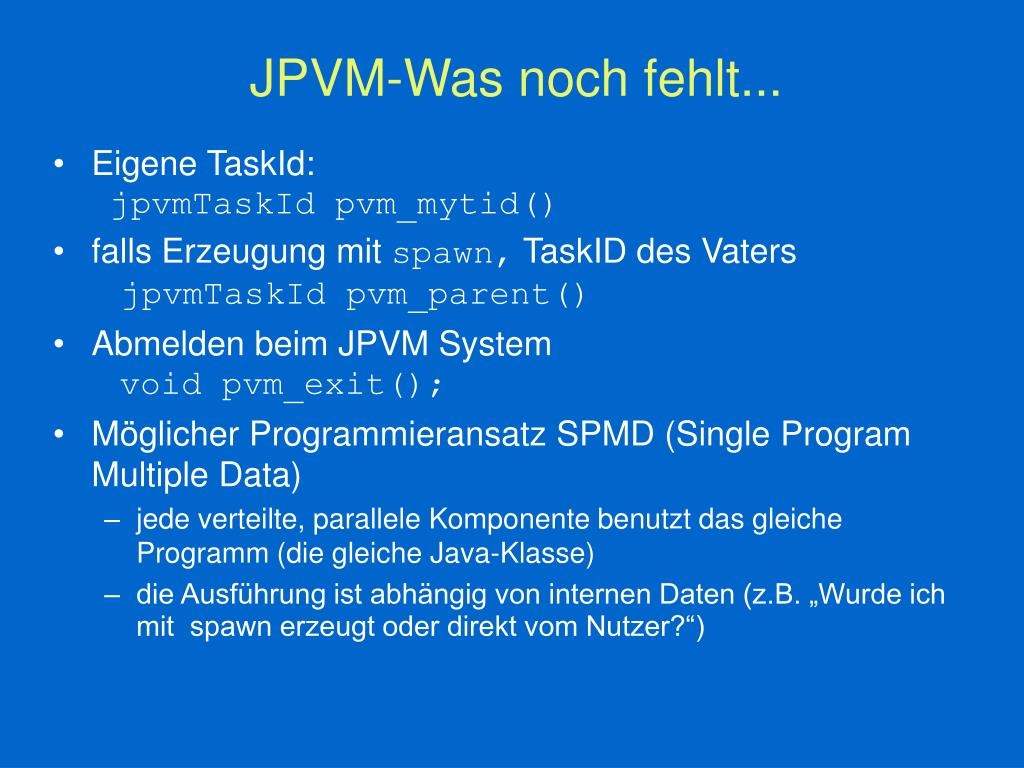 JPVM-Was noch fehlt...

• Eigene TaskId:
jpvmTaskId pvm_mytid()
• falls Erzeugung mit spawn, TaskID des Vaters
jpvmTaskId pvm_parent()
• Abmelden beim JPVM System
void pvm_exit();
• Möglicher Programmieransatz SPMD (Single Program Multiple Data)
– jede verteilte, parallele Komponente benutzt das gleiche Programm (die gleiche Java-Klasse)
– die Ausführung ist abhängig von internen Daten (z.B. „Wurde ich mit spawn erzeugt oder direkt vom Nutzer?“)